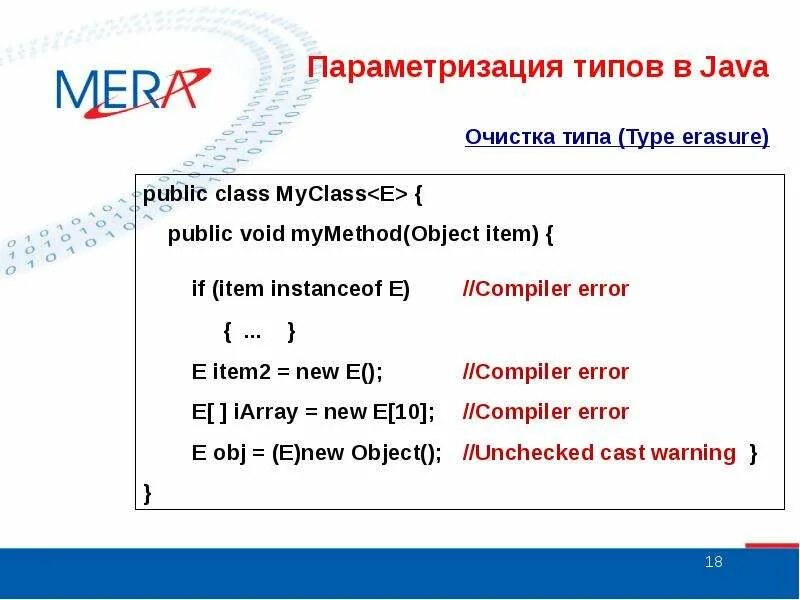 MERA

Параметризация типов в Java

Очистка типа (Type erasure)

public class MyClass<E> {
public void myMethod(Object item) {
if (item instanceof E) //Compiler error
{ ... }
E item2 = new E(); //Compiler error
E[ ] iArray = new E[10]; //Compiler error
E obj = (E)new Object(); //Unchecked cast warning }
}

18